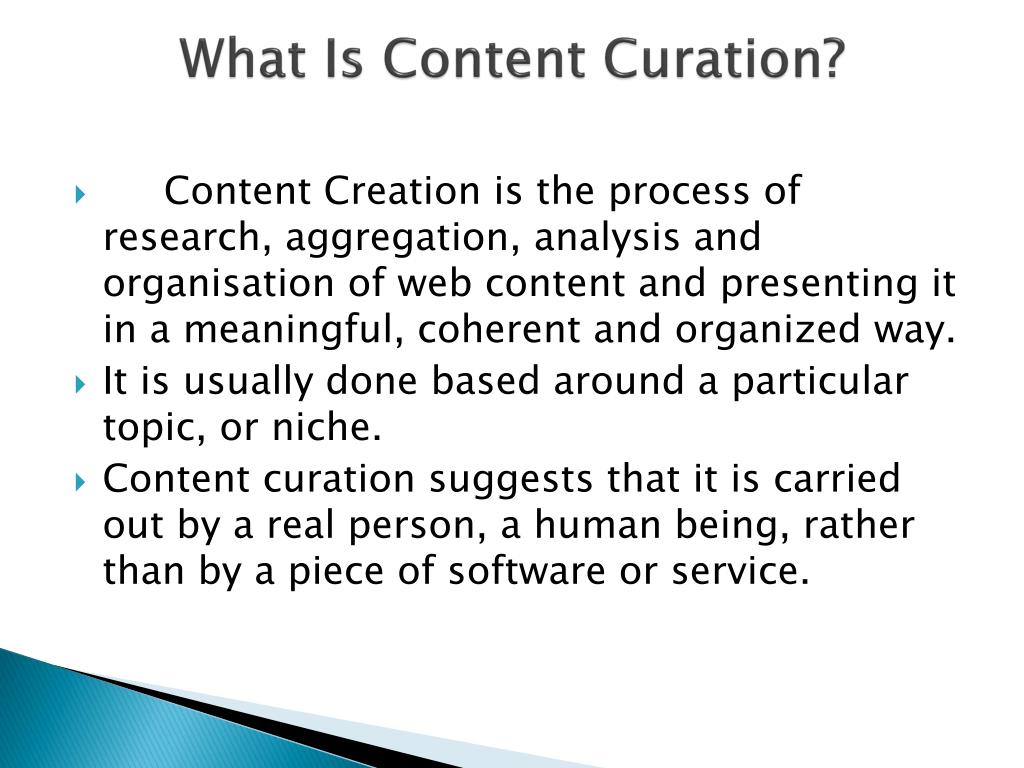 What Is Content Curation?

Content Creation is the process of research, aggregation, analysis and organisation of web content and presenting it in a meaningful, coherent and organized way.

It is usually done based around a particular topic, or niche.

Content curation suggests that it is carried out by a real person, a human being, rather than by a piece of software or service.